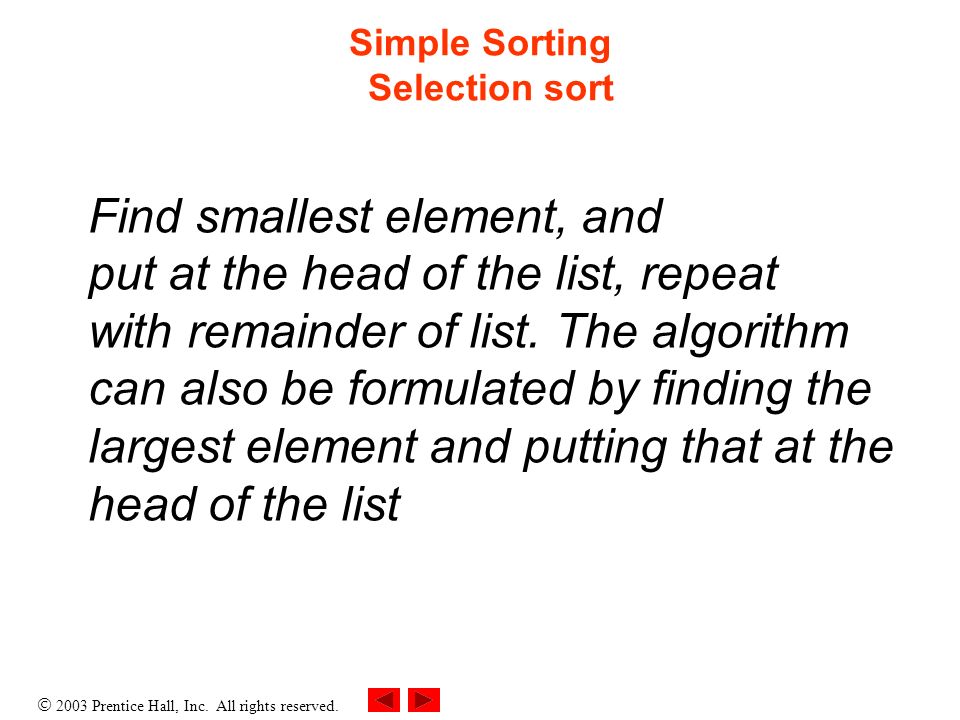 Simple Sorting
Selection sort

Find smallest element, and put at the head of the list, repeat with remainder of list. The algorithm can also be formulated by finding the largest element and putting that at the head of the list

© 2003 Prentice Hall, Inc. All rights reserved.